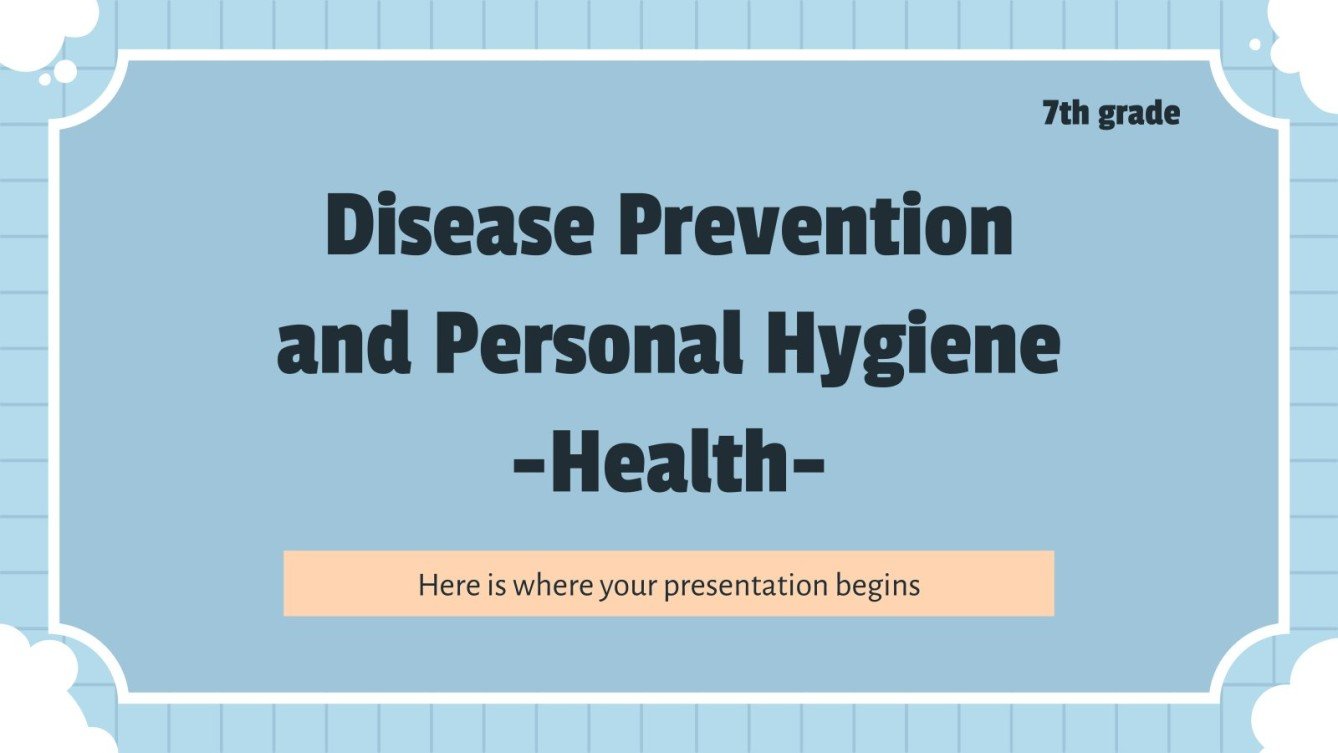 7th grade

Disease Prevention and Personal Hygiene -Health-

Here is where your presentation begins